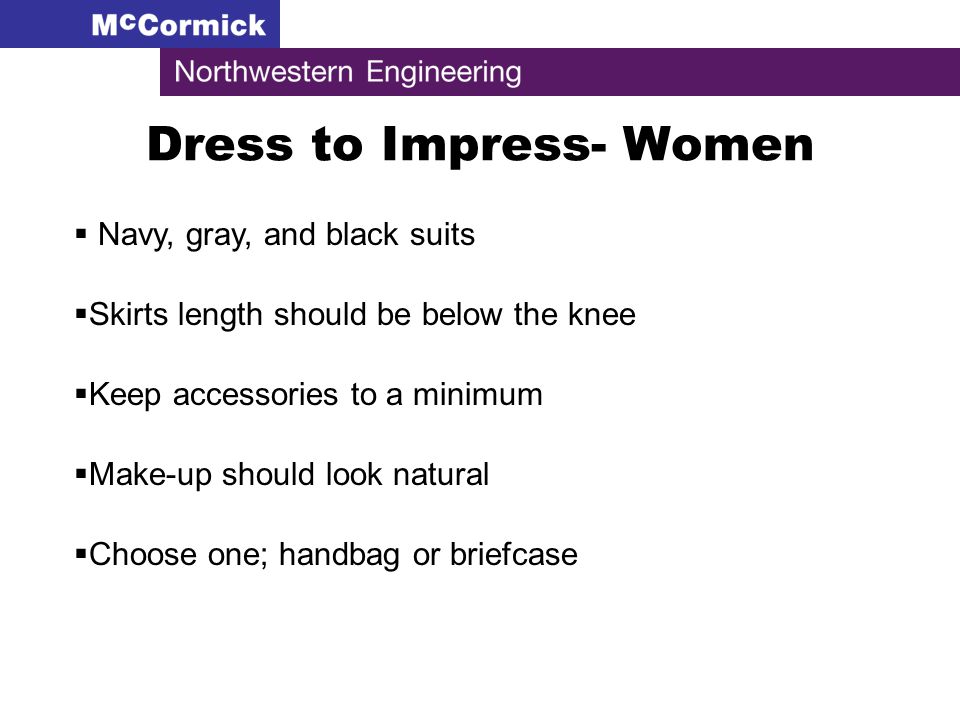 McCormick

Northwestern Engineering

Dress to Impress- Women

▪ Navy, gray, and black suits

▪Skirts length should be below the knee

▪Keep accessories to a minimum

▪Make-up should look natural

▪Choose one; handbag or briefcase